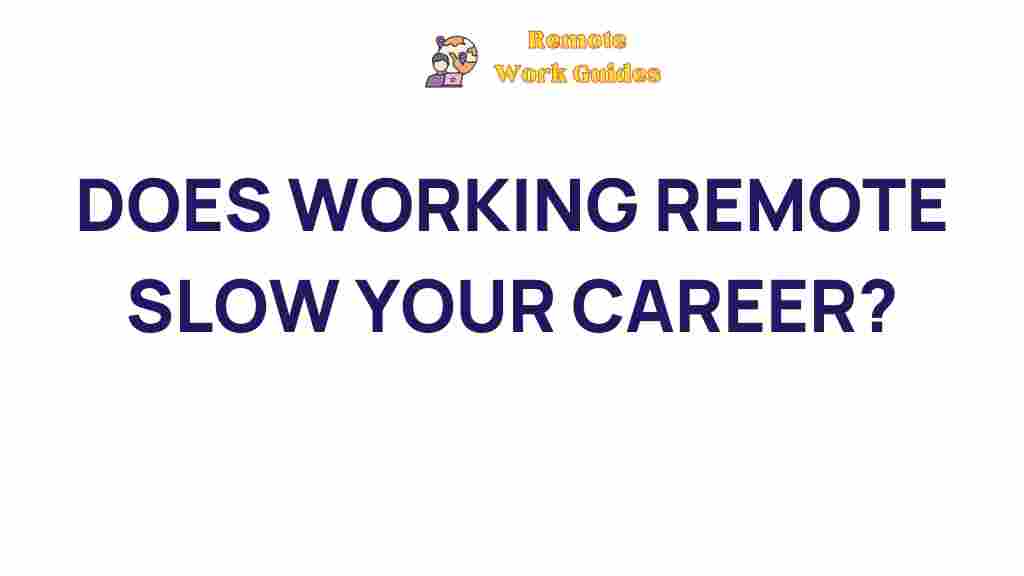 Remote
Work Guides

DOES WORKING REMOTE SLOW YOUR CAREER?